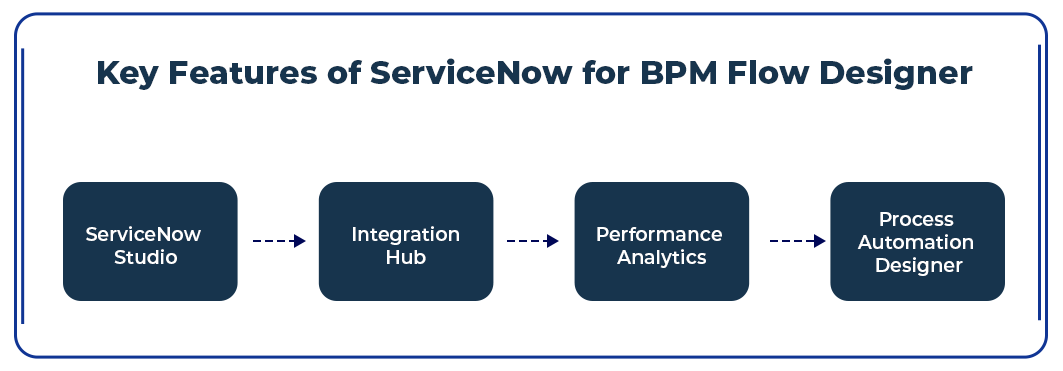 Key Features of ServiceNow for BPM Flow Designer

ServiceNow Studio

Integration Hub

Performance Analytics

Process Automation Designer